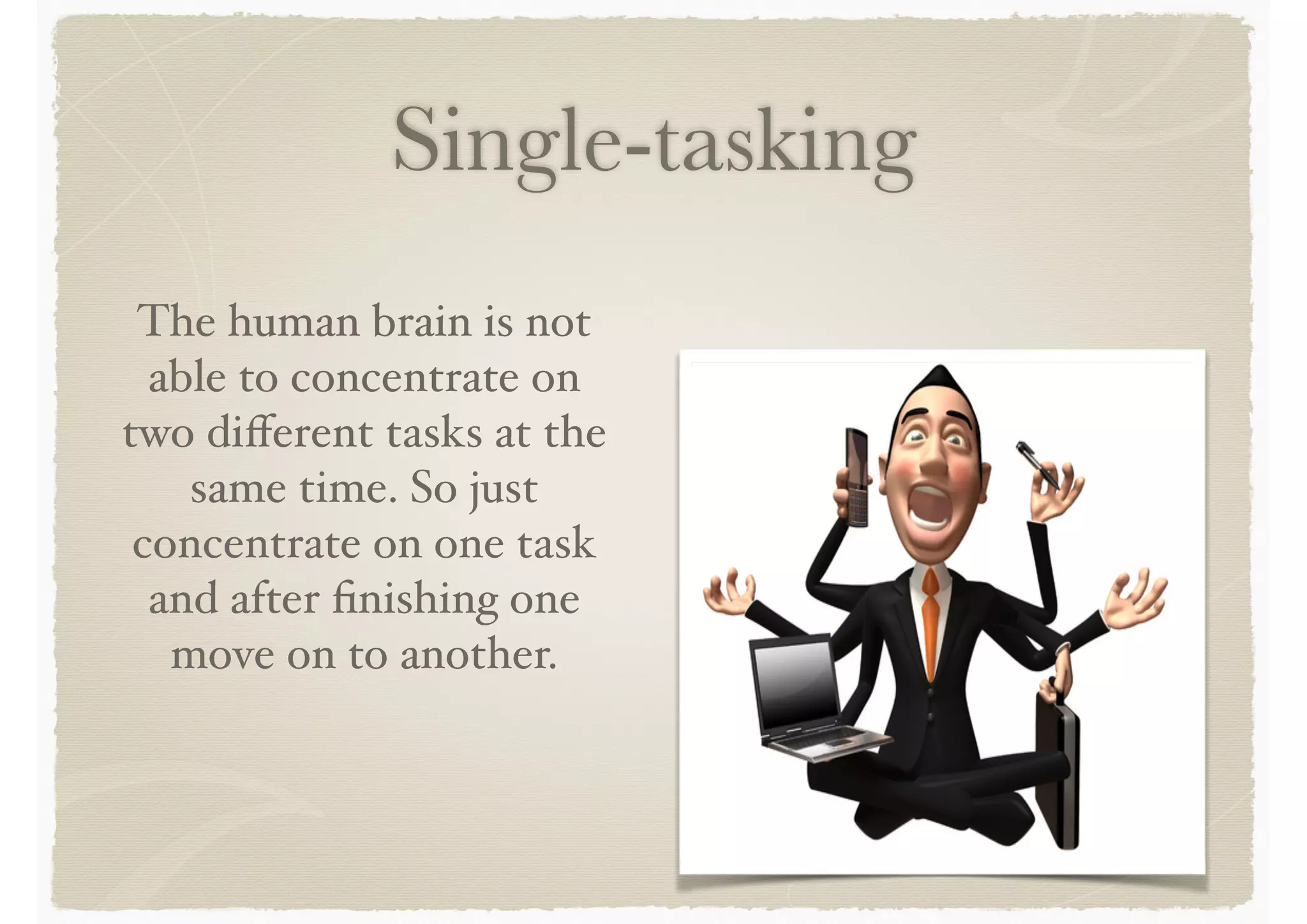 Single-tasking

The human brain is not able to concentrate on two different tasks at the same time. So just concentrate on one task and after finishing one move on to another.